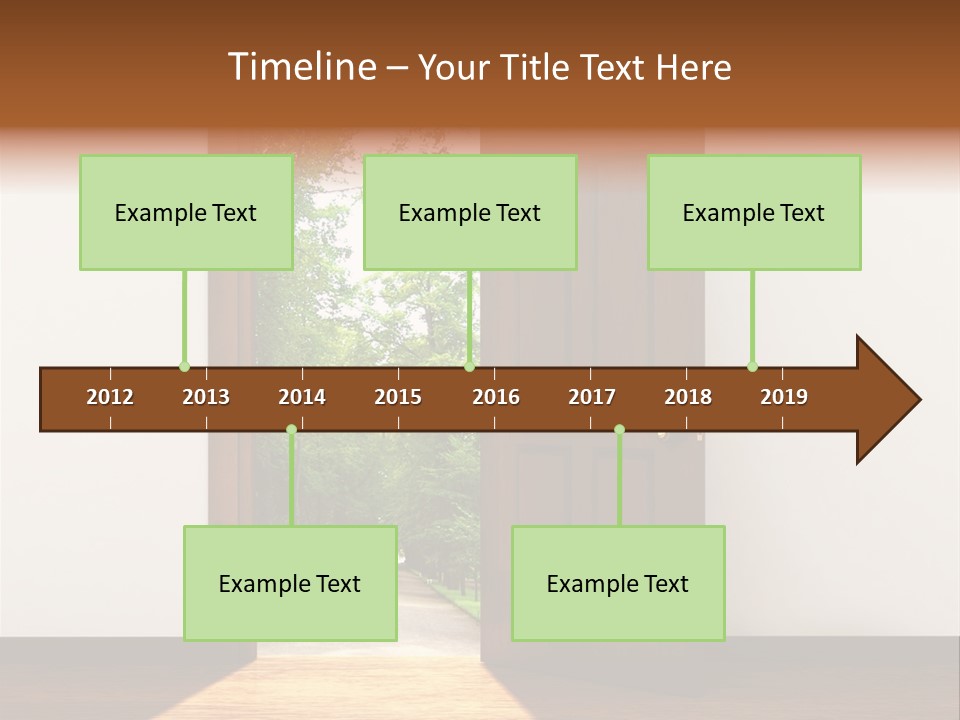 Timeline – Your Title Text Here

Example Text

Example Text

Example Text

2012 2013 2014 2015 2016 2017 2018 2019

Example Text

Example Text